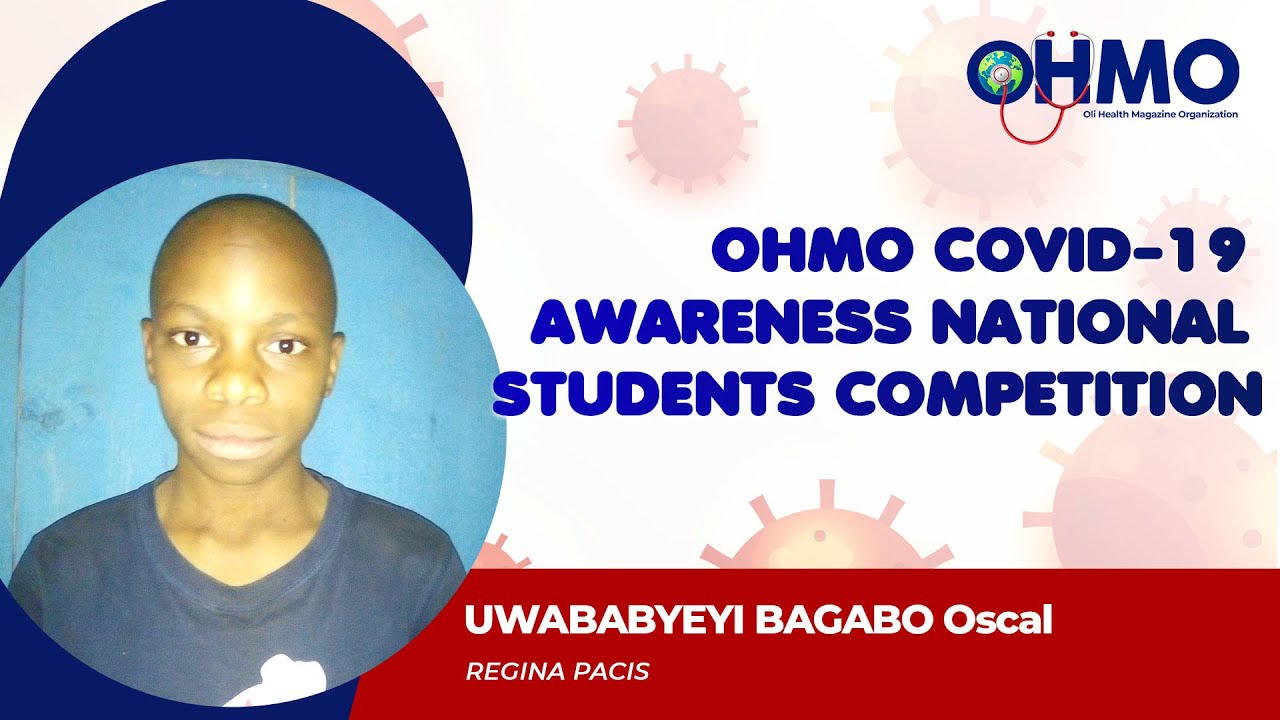 OHMO
Oli Health Magazine Organization

OHMO COVID-19 AWARENESS NATIONAL STUDENTS COMPETITION

UWABABYEYI BAGABO Oscal

REGINA PACIS